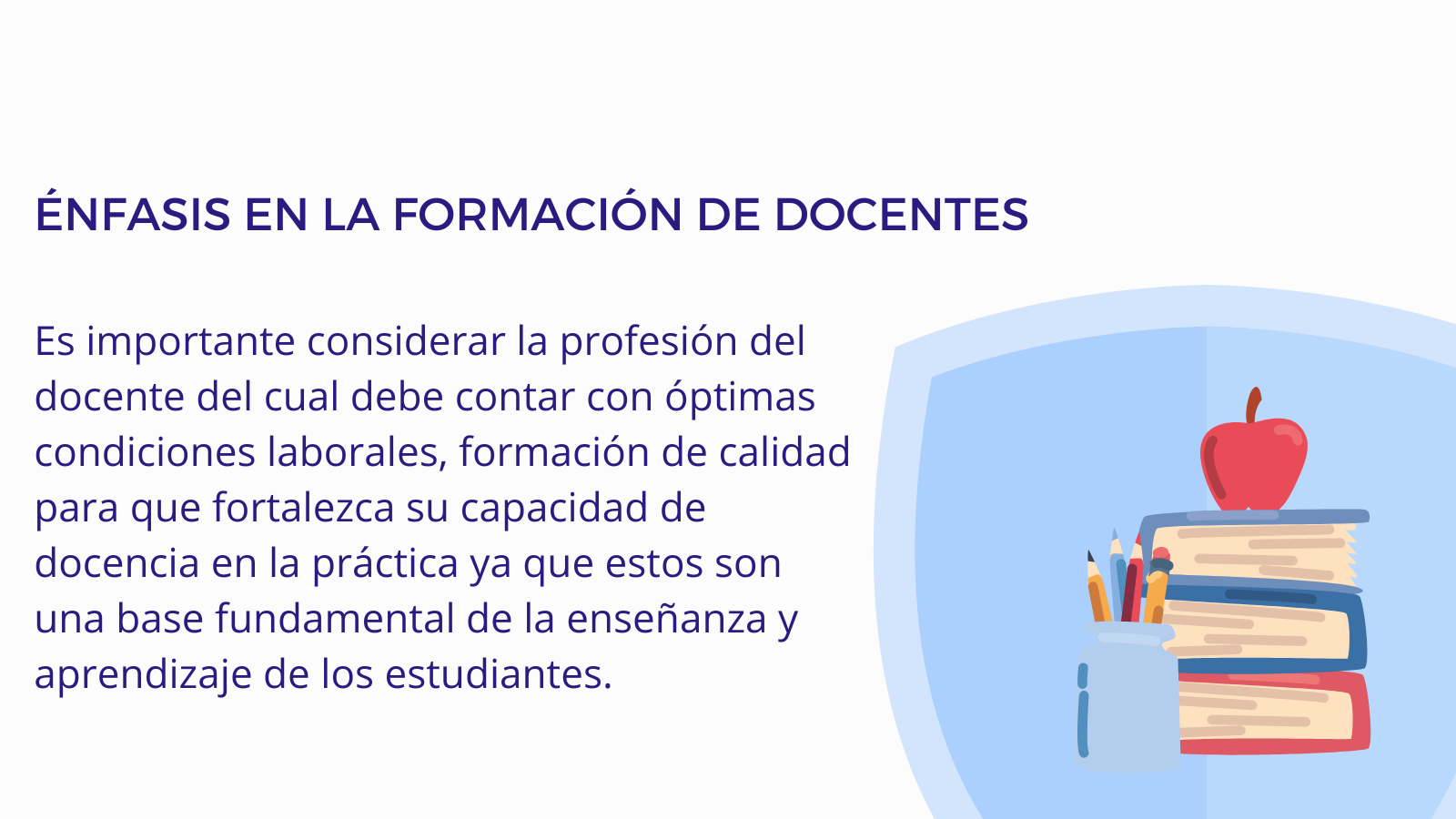 ÉNFASIS EN LA FORMACIÓN DE DOCENTES

Es importante considerar la profesión del docente del cual debe contar con óptimas condiciones laborales, formación de calidad para que fortalezca su capacidad de docencia en la práctica ya que estos son una base fundamental de la enseñanza y aprendizaje de los estudiantes.